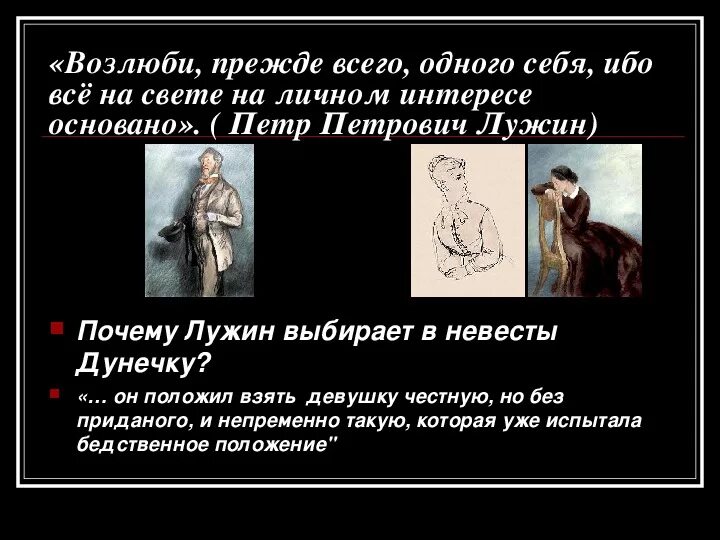 «Возлюби, прежде всего, одного себя, ибо всё на свете на личном интересе основано». ( Петр Петрович Лужин)

Почему Лужин выбирает в невесты Дунечку?

«… он положил взять девушку честную, но без приданого, и непременно такую, которая уже испытала бедственное положение"